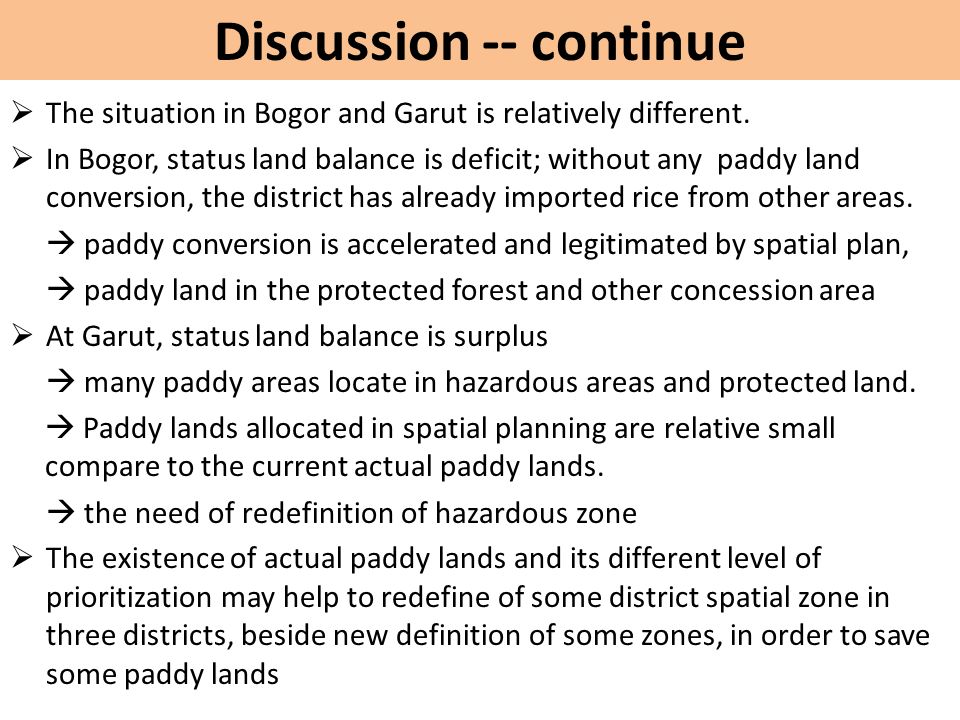 Discussion -- continue

➢ The situation in Bogor and Garut is relatively different.

➢ In Bogor, status land balance is deficit; without any paddy land conversion, the district has already imported rice from other areas.

→ paddy conversion is accelerated and legitimated by spatial plan,

→ paddy land in the protected forest and other concession area

➢ At Garut, status land balance is surplus

→ many paddy areas locate in hazardous areas and protected land.

→ Paddy lands allocated in spatial planning are relative small compare to the current actual paddy lands.

→ the need of redefinition of hazardous zone

➢ The existence of actual paddy lands and its different level of prioritization may help to redefine of some district spatial zone in three districts, beside new definition of some zones, in order to save some paddy lands